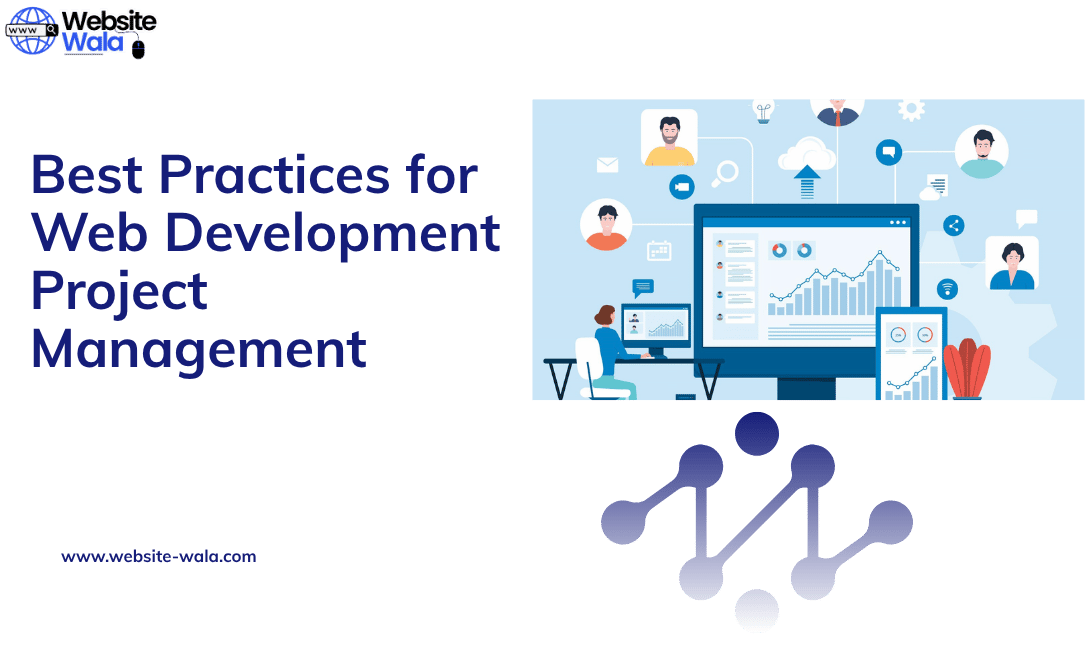 WWW Website Wala

Best Practices for Web Development Project Management

www.website-wala.com